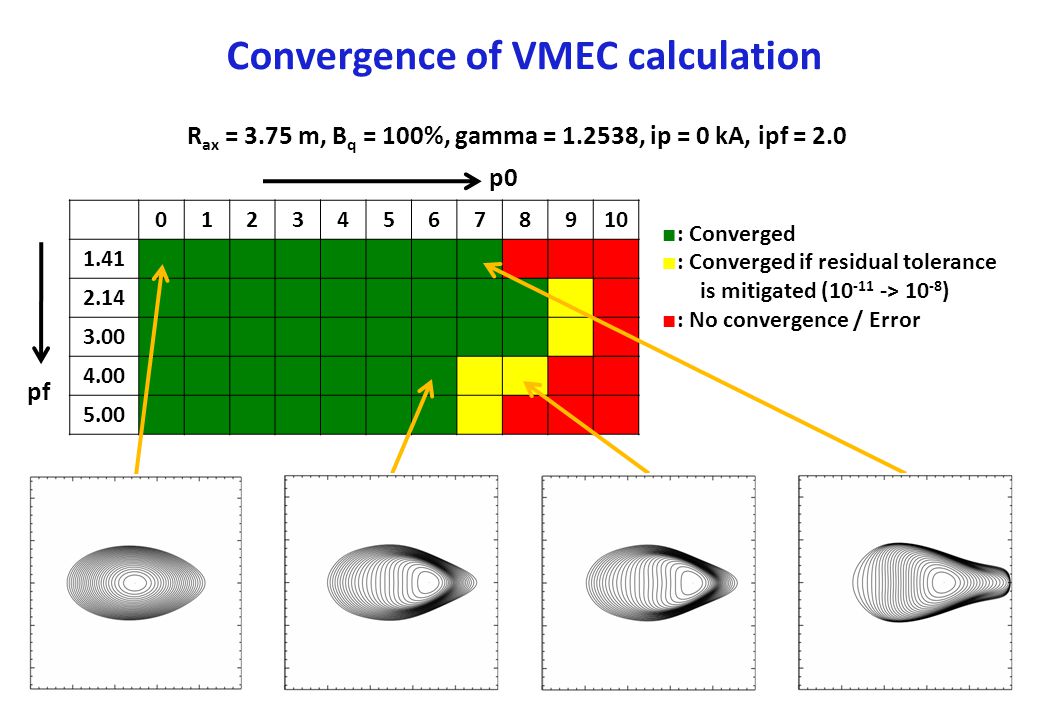 Convergence of VMEC calculation

$R_{ax}$ = 3.75 m, $B_q$ = 100%, gamma = 1.2538, ip = 0 kA, ipf = 2.0

p0

pf

| | 0 | 1 | 2 | 3 | 4 | 5 | 6 | 7 | 8 | 9 | 10 |
|---|---|---|---|---|---|---|---|---|---|---|---|
| 1.41 | | | | | | | | | | | |
| 2.14 | | | | | | | | | | | |
| 3.00 | | | | | | | | | | | |
| 4.00 | | | | | | | | | | | |
| 5.00 | | | | | | | | | | | |

■: Converged
■: Converged if residual tolerance is mitigated ($10^{-11}$ -> $10^{-8}$)
■: No convergence / Error